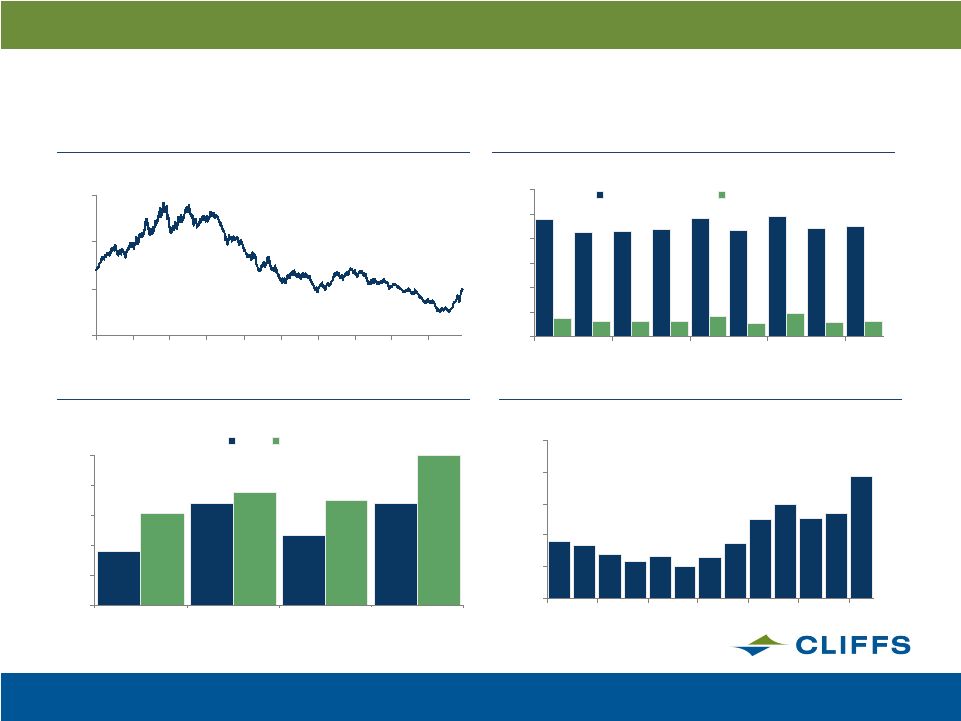 CLIFFS